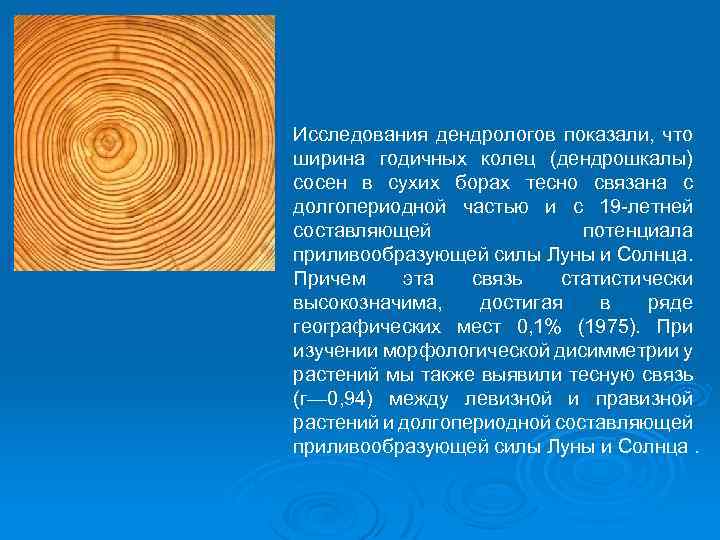 Исследования дендрологов показали, что ширина годичных колец (дендрошкалы) сосен в сухих борах тесно связана с долгопериодной частью и с 19-летней составляющей потенциала приливообразующей силы Луны и Солнца. Причем эта связь статистически высокозначима, достигая в ряде географических мест 0,1% (1975). При изучении морфологической дисимметрии у растений мы также выявили тесную связь (г—0,94) между левизной и правизной растений и долгопериодной составляющей приливообразующей силы Луны и Солнца .